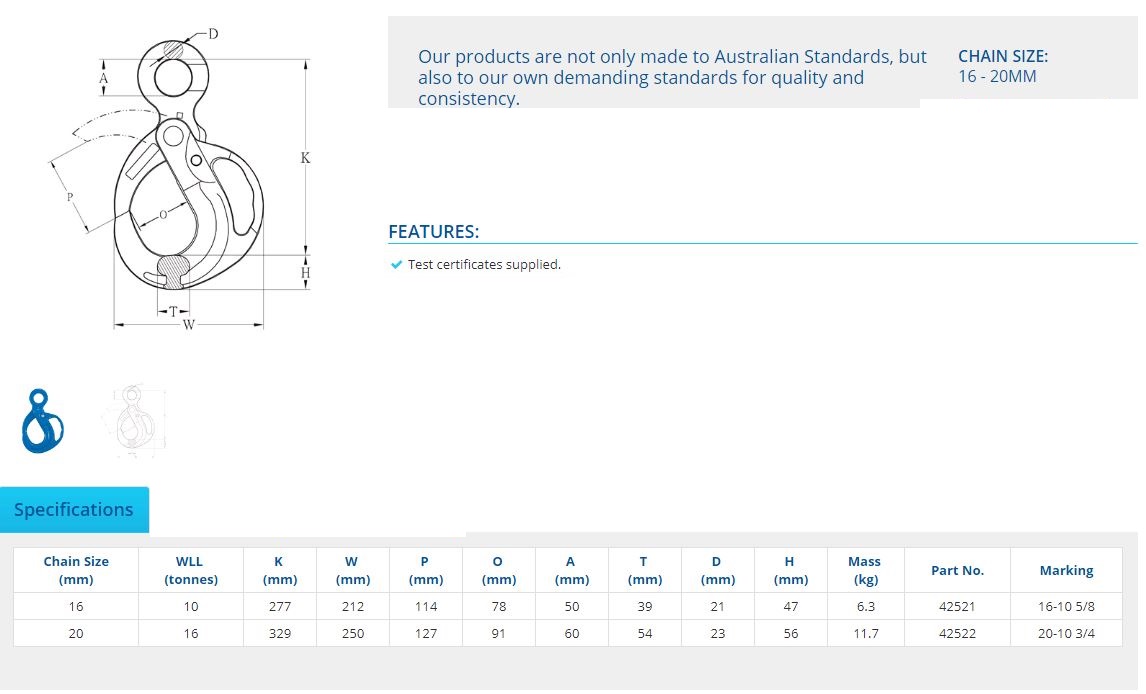 D
A
K
P
O
H
T
W

Our products are not only made to Australian Standards, but also to our own demanding standards for quality and consistency.

CHAIN SIZE:
16 - 20MM

FEATURES:

Test certificates supplied.

Specifications

| Chain Size (mm) | WLL (tonnes) | K (mm) | W (mm) | P (mm) | O (mm) | A (mm) | T (mm) | D (mm) | H (mm) | Mass (kg) | Part No. | Marking |
|---|---|---|---|---|---|---|---|---|---|---|---|---|
| 16 | 10 | 277 | 212 | 114 | 78 | 50 | 39 | 21 | 47 | 6.3 | 42521 | 16-10 5/8 |
| 20 | 16 | 329 | 250 | 127 | 91 | 60 | 54 | 23 | 56 | 11.7 | 42522 | 20-10 3/4 |